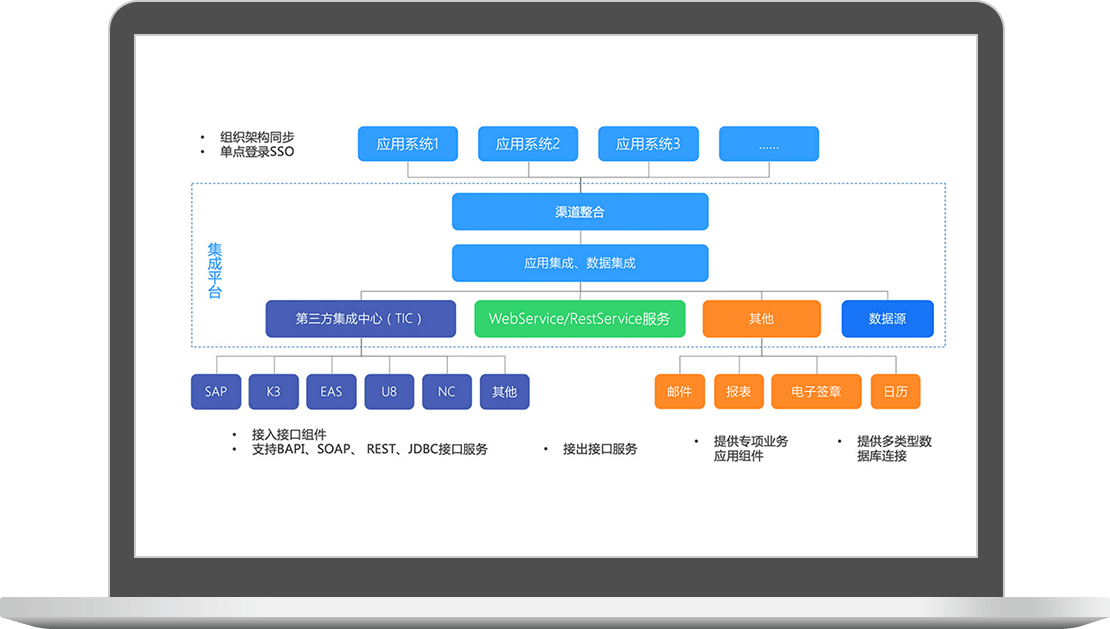 • 组织架构同步
• 单点登录SSO

应用系统1
应用系统2
应用系统3
......

集成平台

渠道整合

应用集成、数据集成

第三方集成中心（TIC）
WebService/RestService服务
其他
数据源

SAP
K3
EAS
U8
NC
其他

邮件
报表
电子签章
日历

• 接入接口组件
• 支持BAPI、SOAP、 REST、JDBC接口服务

• 接出接口服务

• 提供专项业务应用组件

• 提供多类型数据库连接